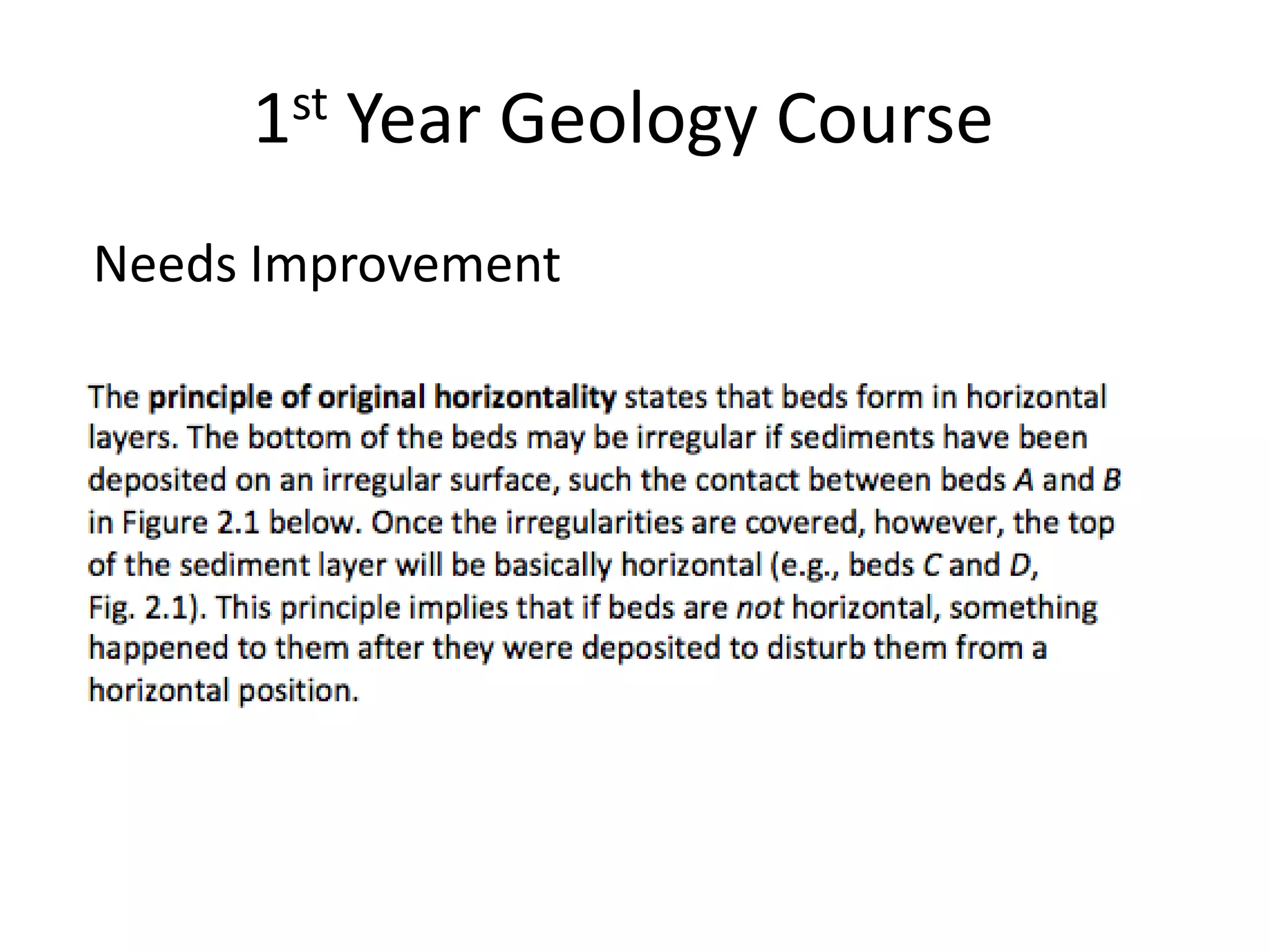 1st Year Geology Course

Needs Improvement

The principle of original horizontality states that beds form in horizontal layers. The bottom of the beds may be irregular if sediments have been deposited on an irregular surface, such the contact between beds A and B in Figure 2.1 below. Once the irregularities are covered, however, the top of the sediment layer will be basically horizontal (e.g., beds C and D, Fig. 2.1). This principle implies that if beds are not horizontal, something happened to them after they were deposited to disturb them from a horizontal position.